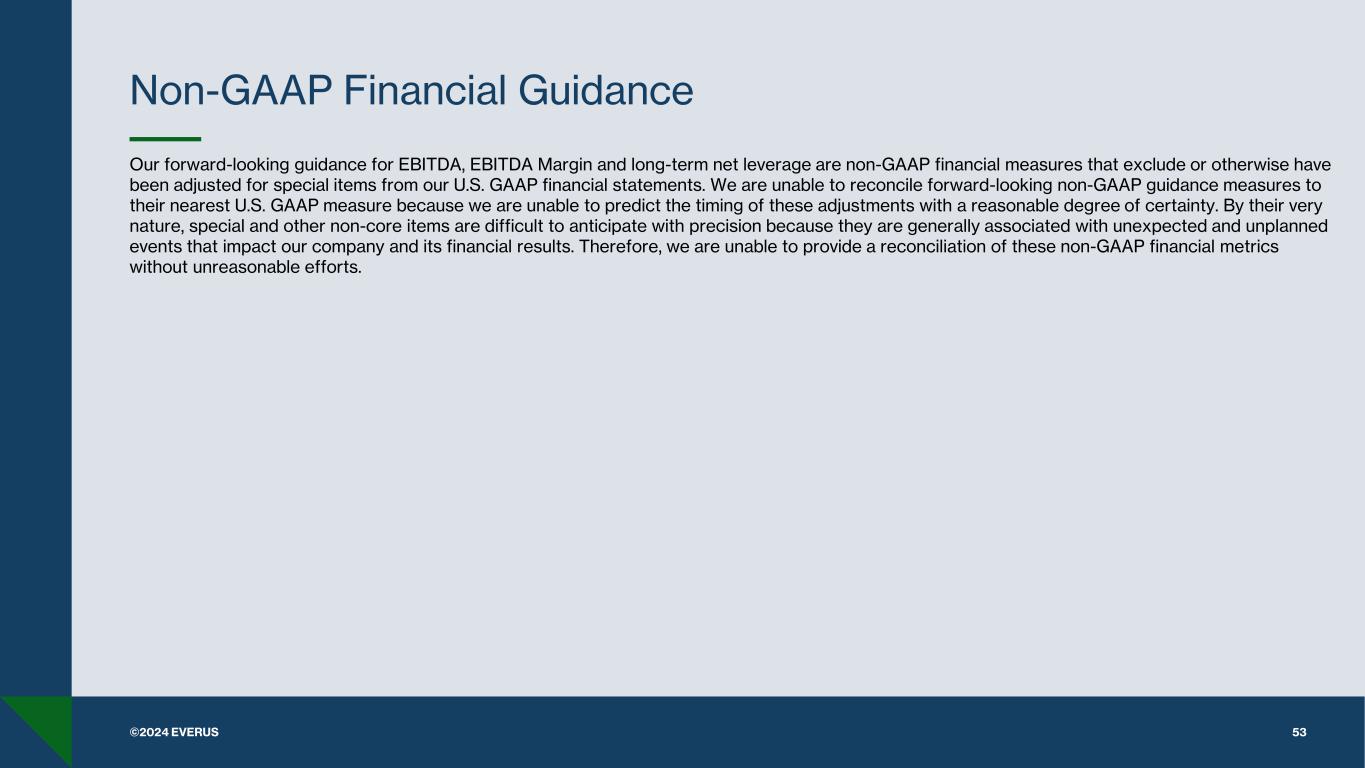 Non-GAAP Financial Guidance

Our forward-looking guidance for EBITDA, EBITDA Margin and long-term net leverage are non-GAAP financial measures that exclude or otherwise have been adjusted for special items from our U.S. GAAP financial statements. We are unable to reconcile forward-looking non-GAAP guidance measures to their nearest U.S. GAAP measure because we are unable to predict the timing of these adjustments with a reasonable degree of certainty. By their very nature, special and other non-core items are difficult to anticipate with precision because they are generally associated with unexpected and unplanned events that impact our company and its financial results. Therefore, we are unable to provide a reconciliation of these non-GAAP financial metrics without unreasonable efforts.

©2024 EVERUS

53